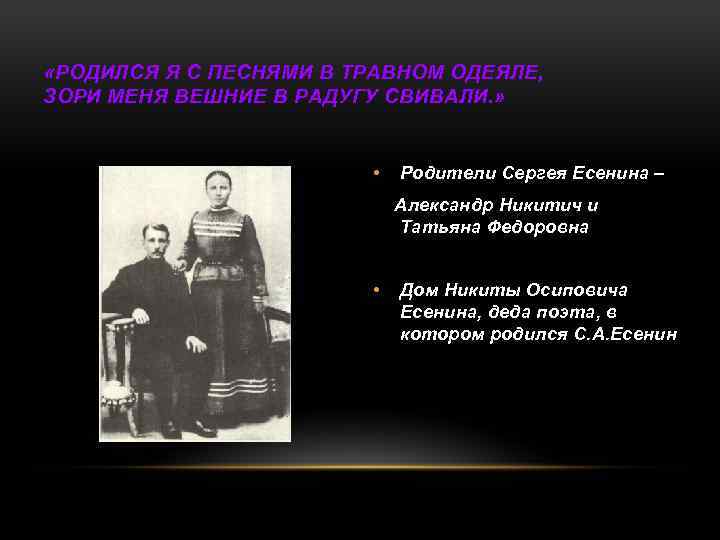 «РОДИЛСЯ Я С ПЕСНЯМИ В ТРАВНОМ ОДЕЯЛЕ, ЗОРИ МЕНЯ ВЕШНИЕ В РАДУГУ СВИВАЛИ.»

• Родители Сергея Есенина –

Александр Никитич и Татьяна Федоровна

• Дом Никиты Осиповича Есенина, деда поэта, в котором родился С.А.Есенин